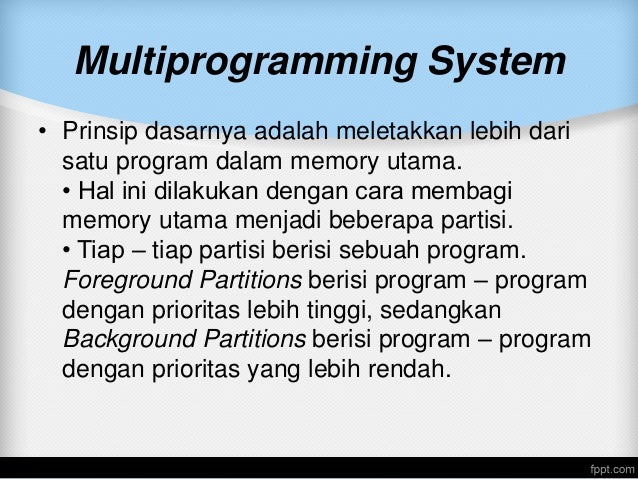 Multiprogramming System

• Prinsip dasarnya adalah meletakkan lebih dari satu program dalam memory utama.
• Hal ini dilakukan dengan cara membagi memory utama menjadi beberapa partisi.
• Tiap – tiap partisi berisi sebuah program. Foreground Partitions berisi program – program dengan prioritas lebih tinggi, sedangkan Background Partitions berisi program – program dengan prioritas yang lebih rendah.

fppt.com